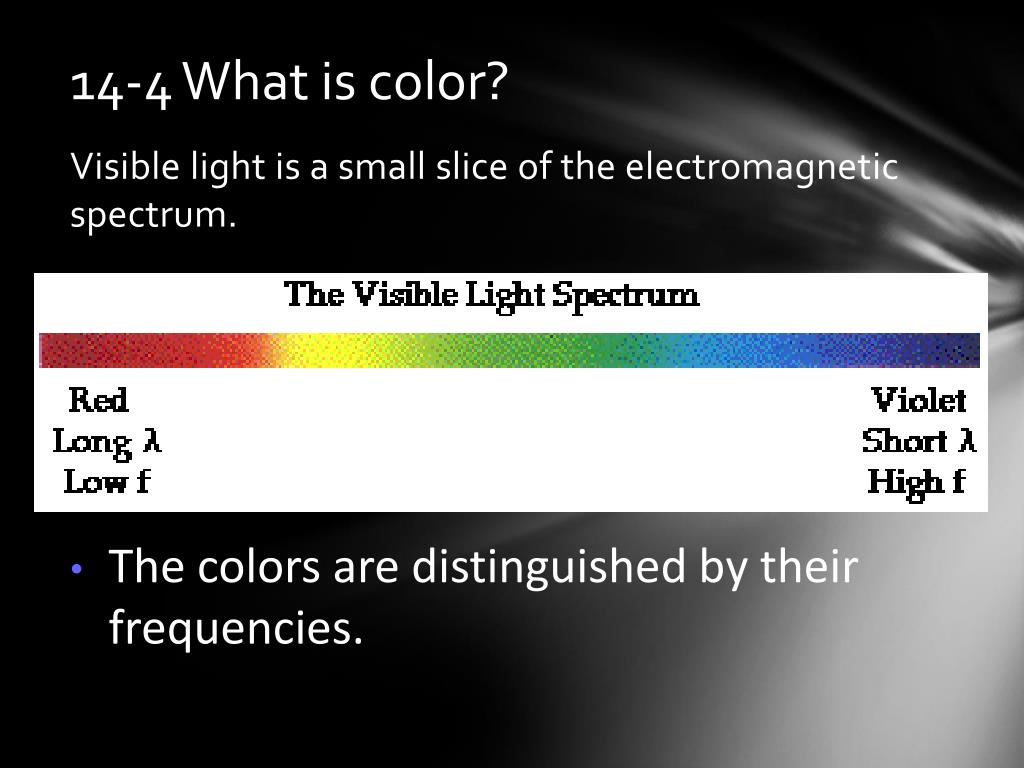 14-4 What is color?

Visible light is a small slice of the electromagnetic spectrum.

The Visible Light Spectrum

Red
Long $\lambda$
Low f

Violet
Short $\lambda$
High f

• The colors are distinguished by their frequencies.